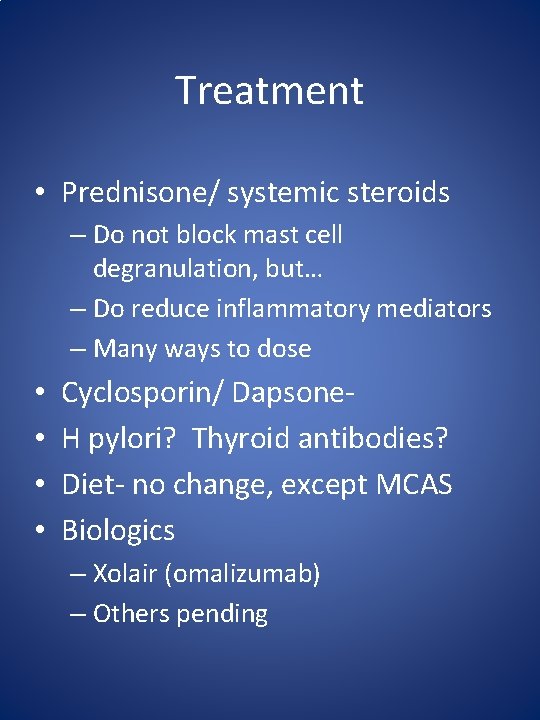 Treatment

• Prednisone/ systemic steroids
– Do not block mast cell degranulation, but…
– Do reduce inflammatory mediators
– Many ways to dose
• Cyclosporin/ Dapsone-
• H pylori? Thyroid antibodies?
• Diet- no change, except MCAS
• Biologics
– Xolair (omalizumab)
– Others pending